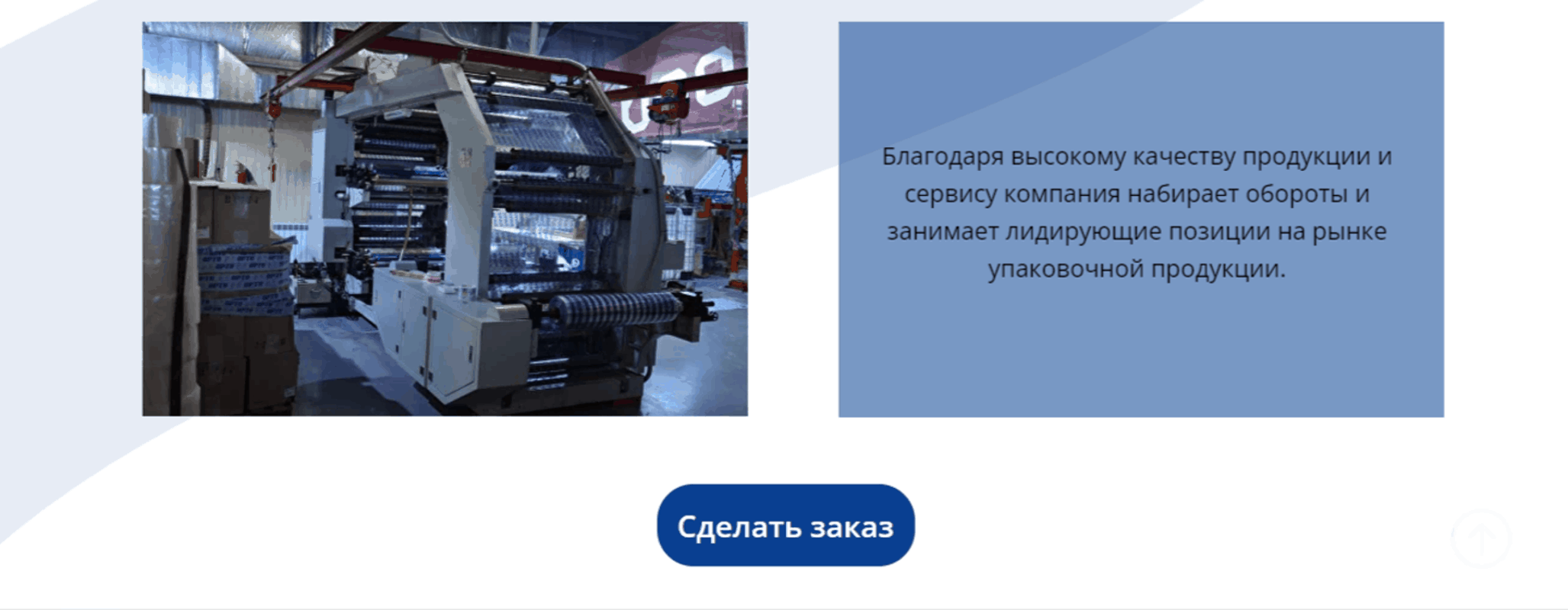 Благодаря высокому качеству продукции и сервису компания набирает обороты и занимает лидирующие позиции на рынке упаковочной продукции.

Сделать заказ